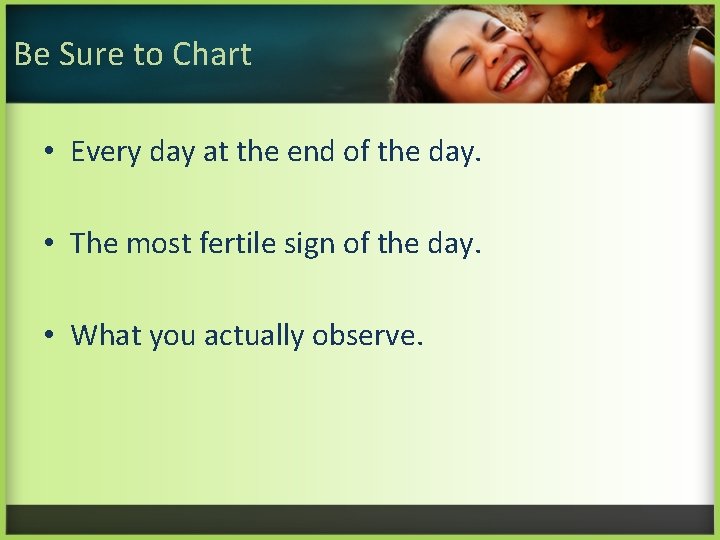 Be Sure to Chart

• Every day at the end of the day.

• The most fertile sign of the day.

• What you actually observe.